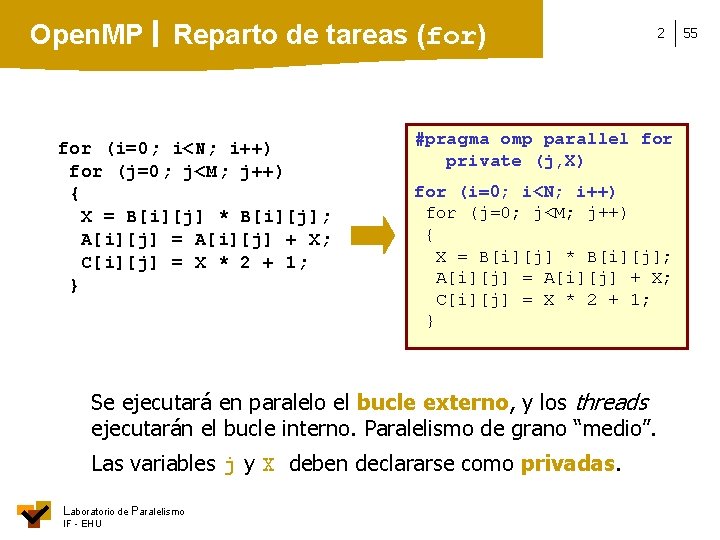 OpenMP | Reparto de tareas (for)

2 | 55

for (i=0; i<N; i++)
 for (j=0; j<M; j++)
 {
  X = B[i][j] * B[i][j];
  A[i][j] = A[i][j] + X;
  C[i][j] = X * 2 + 1;
 }

#pragma omp parallel for
   private (j,X)
for (i=0; i<N; i++)
 for (j=0; j<M; j++)
 {
  X = B[i][j] * B[i][j];
  A[i][j] = A[i][j] + X;
  C[i][j] = X * 2 + 1;
 }

Se ejecutará en paralelo el bucle externo, y los threads ejecutarán el bucle interno. Paralelismo de grano “medio”.

Las variables j y X deben declararse como privadas.

Laboratorio de Paralelismo
IF - EHU